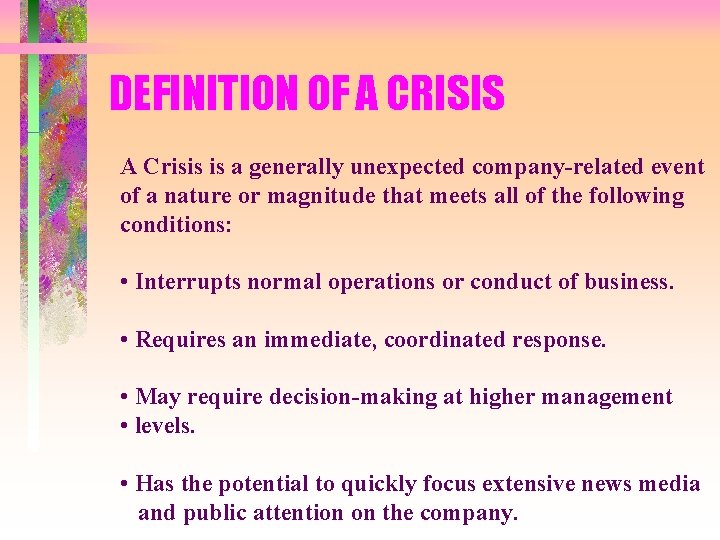 DEFINITION OF A CRISIS

A Crisis is a generally unexpected company-related event of a nature or magnitude that meets all of the following conditions:

• Interrupts normal operations or conduct of business.

• Requires an immediate, coordinated response.

• May require decision-making at higher management
• levels.

• Has the potential to quickly focus extensive news media and public attention on the company.